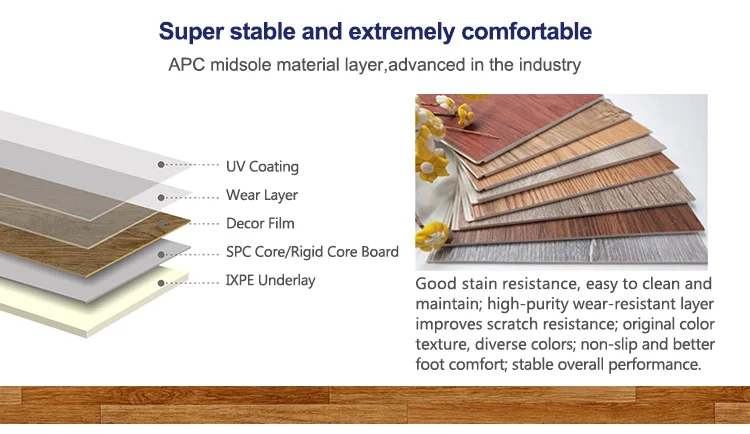 Super stable and extremely comfortable

APC midsole material layer,advanced in the industry

UV Coating
Wear Layer
Decor Film
SPC Core/Rigid Core Board
IXPE Underlay

Good stain resistance, easy to clean and maintain; high-purity wear-resistant layer improves scratch resistance; original color texture, diverse colors; non-slip and better foot comfort; stable overall performance.